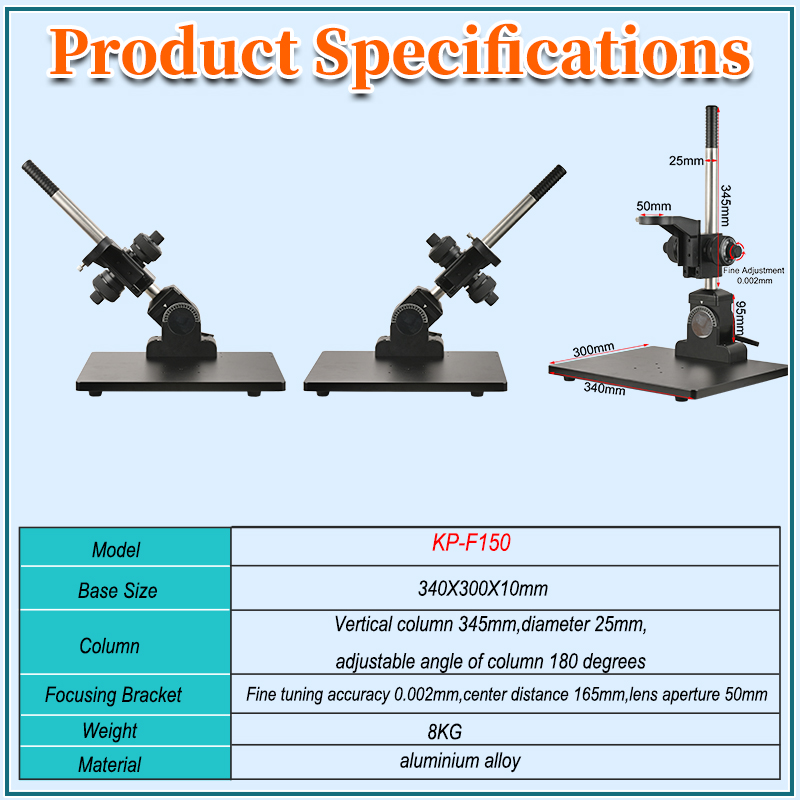 Product Specifications

25mm
345mm
50mm
Fine Adjustment 0.002mm
95mm
300mm
340mm

| Model | KP-F150 |
|---|---|
| Base Size | 340X300X10mm |
| Column | Vertical column 345mm,diameter 25mm, adjustable angle of column 180 degrees |
| Focusing Bracket | Fine tuning accuracy 0.002mm,center distance 165mm,lens aperture 50mm |
| Weight | 8KG |
| Material | aluminium alloy |